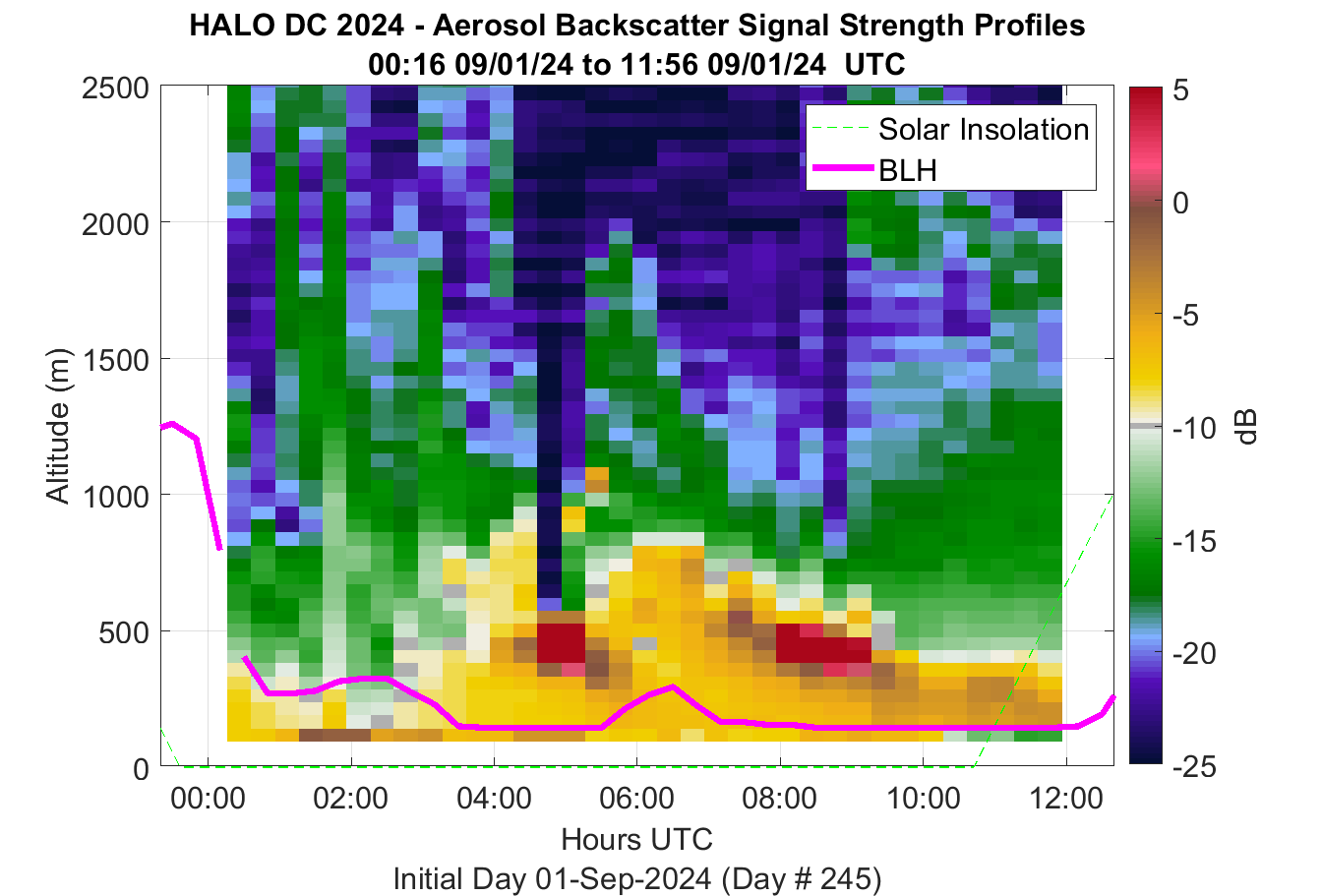 HALO DC 2024 - Aerosol Backscatter Signal Strength Profiles
00:16 09/01/24 to 11:56 09/01/24 UTC

Solar Insolation
BLH

Altitude (m)
2500
2000
1500
1000
500
0

00:00
02:00
04:00
06:00
08:00
10:00
12:00

Hours UTC
Initial Day 01-Sep-2024 (Day # 245)

5
0
-5
-10
-15
-20
-25
dB